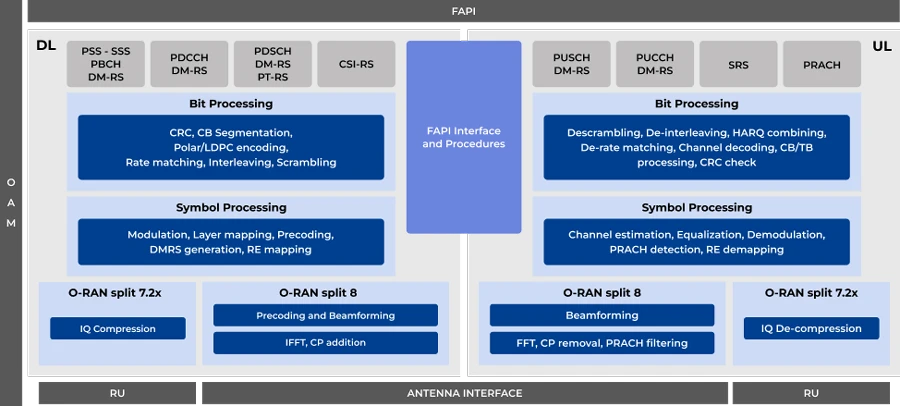 FAPI

O
A
M

DL

PSS - SSS
PBCH
DM-RS

PDCCH
DM-RS

PDSCH
DM-RS
PT-RS

CSI-RS

Bit Processing

CRC, CB Segmentation, Polar/LDPC encoding, Rate matching, Interleaving, Scrambling

Symbol Processing

Modulation, Layer mapping, Precoding, DMRS generation, RE mapping

O-RAN split 7.2x

IQ Compression

O-RAN split 8

Precoding and Beamforming

IFFT, CP addition

FAPI Interface and Procedures

UL

PUSCH
DM-RS

PUCCH
DM-RS

SRS

PRACH

Bit Processing

Descrambling, De-interleaving, HARQ combining, De-rate matching, Channel decoding, CB/TB processing, CRC check

Symbol Processing

Channel estimation, Equalization, Demodulation, PRACH detection, RE demapping

O-RAN split 8

Beamforming

FFT, CP removal, PRACH filtering

O-RAN split 7.2x

IQ De-compression

RU

ANTENNA INTERFACE

RU